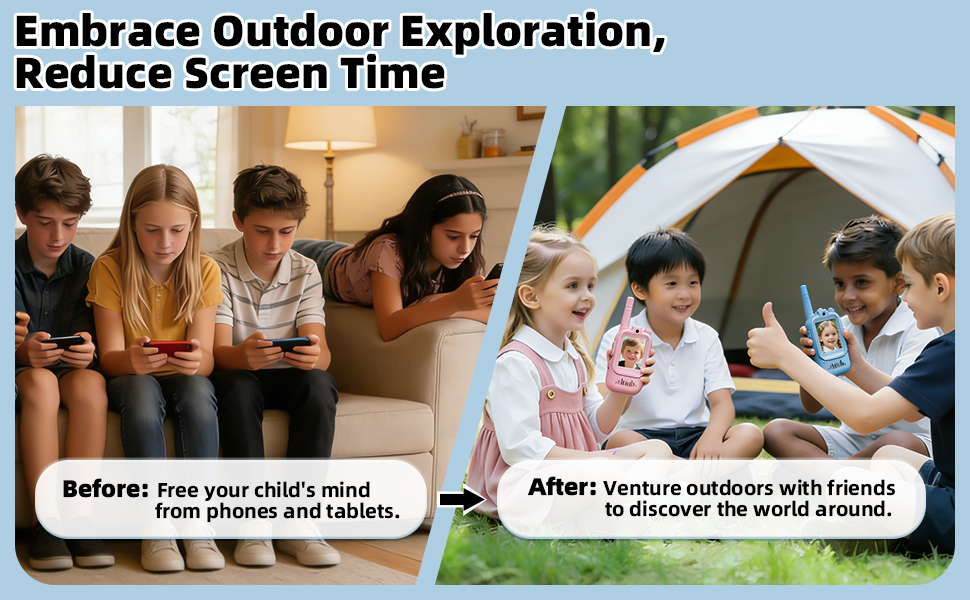 Embrace Outdoor Exploration, Reduce Screen Time

Before: Free your child's mind from phones and tablets.

After: Venture outdoors with friends to discover the world around.